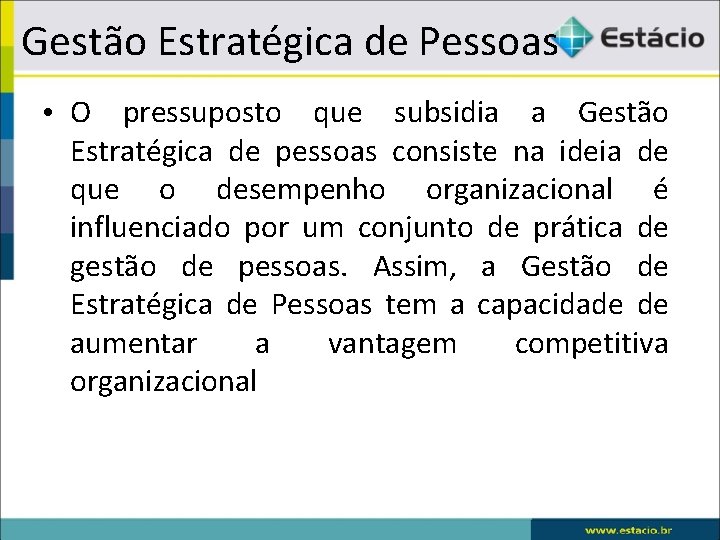 Gestão Estratégica de Pessoas

Estácio

• O pressuposto que subsidia a Gestão Estratégica de pessoas consiste na ideia de que o desempenho organizacional é influenciado por um conjunto de prática de gestão de pessoas. Assim, a Gestão de Estratégica de Pessoas tem a capacidade de aumentar a vantagem competitiva organizacional

www.estacio.br